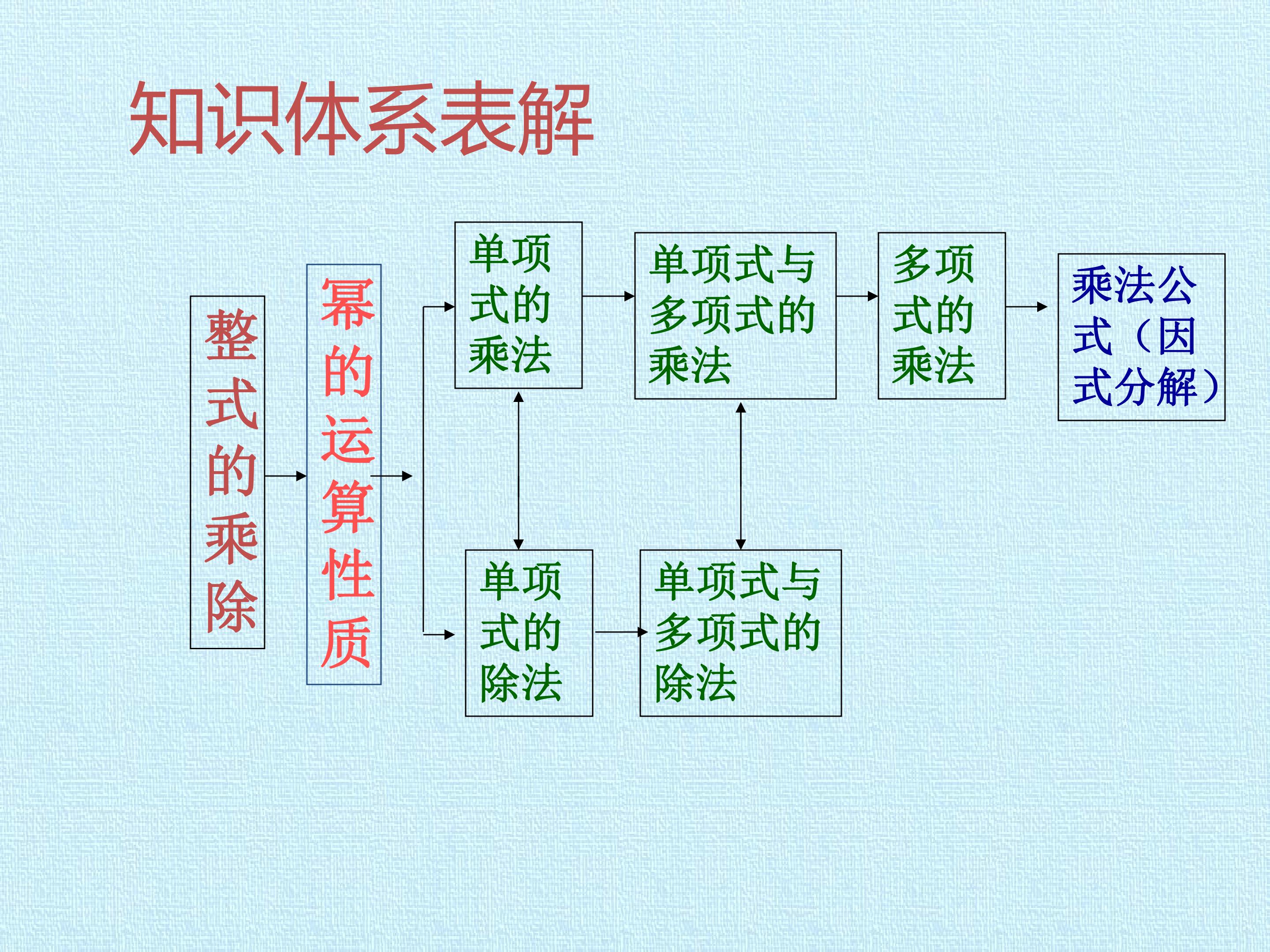 知识体系表解

整式的乘除

幂的运算性质

单项式的乘法

单项式与多项式的乘法

多项式的乘法

乘法公式（因式分解）

单项式的除法

单项式与多项式的除法